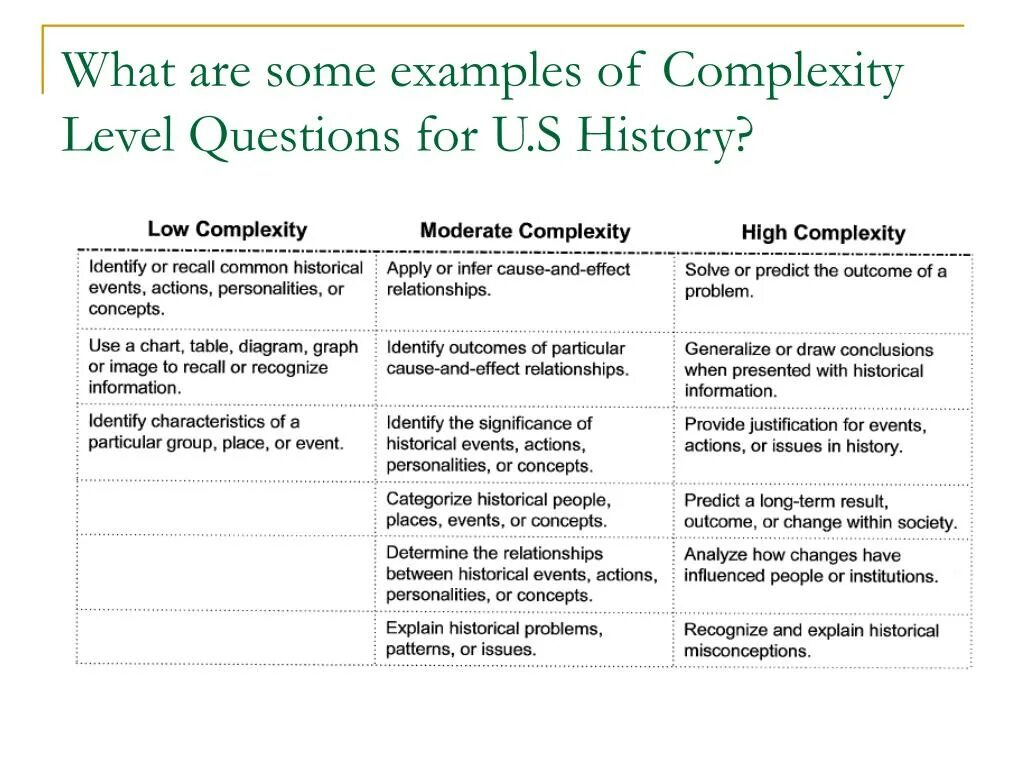 What are some examples of Complexity Level Questions for U.S History?

| Low Complexity | Moderate Complexity | High Complexity |
|---|---|---|
| Identify or recall common historical events, actions, personalities, or concepts. | Apply or infer cause-and-effect relationships. | Solve or predict the outcome of a problem. |
| Use a chart, table, diagram, graph or image to recall or recognize information. | Identify outcomes of particular cause-and-effect relationships. | Generalize or draw conclusions when presented with historical information. |
| Identify characteristics of a particular group, place, or event. | Identify the significance of historical events, actions, personalities, or concepts. | Provide justification for events, actions, or issues in history. |
| | Categorize historical people, places, events, or concepts. | Predict a long-term result, outcome, or change within society. |
| | Determine the relationships between historical events, actions, personalities, or concepts. | Analyze how changes have influenced people or institutions. |
| | Explain historical problems, patterns, or issues. | Recognize and explain historical misconceptions. |